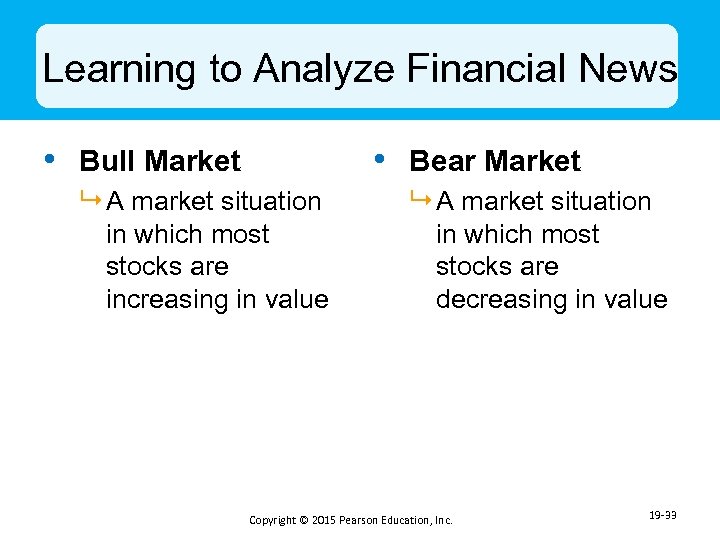 Learning to Analyze Financial News

• Bull Market
↳ A market situation in which most stocks are increasing in value

• Bear Market
↳ A market situation in which most stocks are decreasing in value

Copyright © 2015 Pearson Education, Inc.

19-33